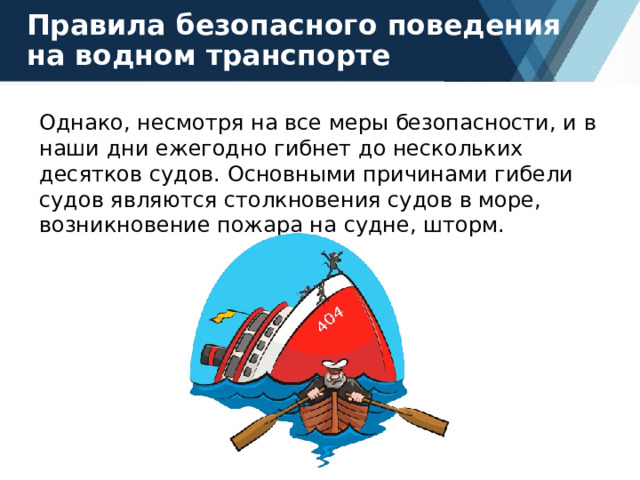 Правила безопасного поведения на водном транспорте

Однако, несмотря на все меры безопасности, и в наши дни ежегодно гибнет до нескольких десятков судов. Основными причинами гибели судов являются столкновения судов в море, возникновение пожара на судне, шторм.

404